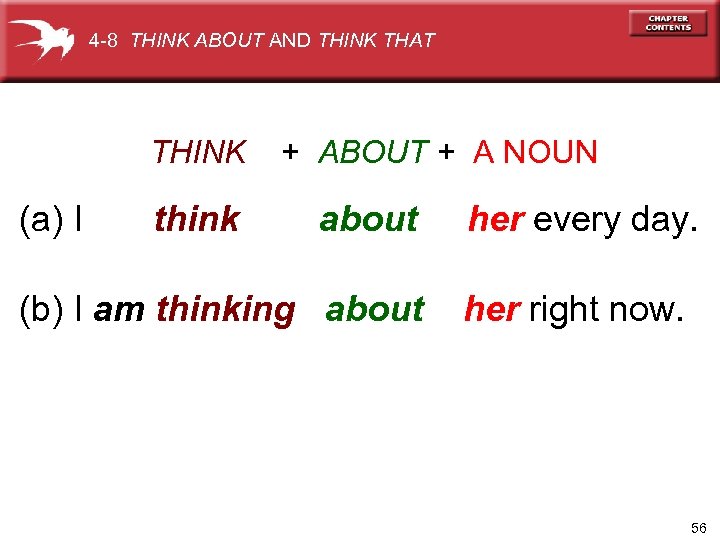 4-8 THINK ABOUT AND THINK THAT

CHAPTER CONTENTS

THINK + ABOUT + A NOUN

(a) I think about her every day.

(b) I am thinking about her right now.

56